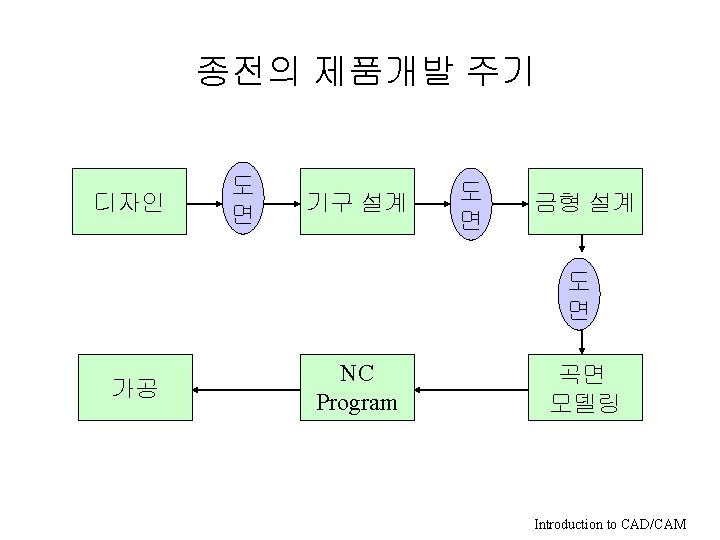 종전의 제품개발 주기

디자인

도면

기구 설계

도면

금형 설계

도면

곡면 모델링

NC Program

가공

Introduction to CAD/CAM